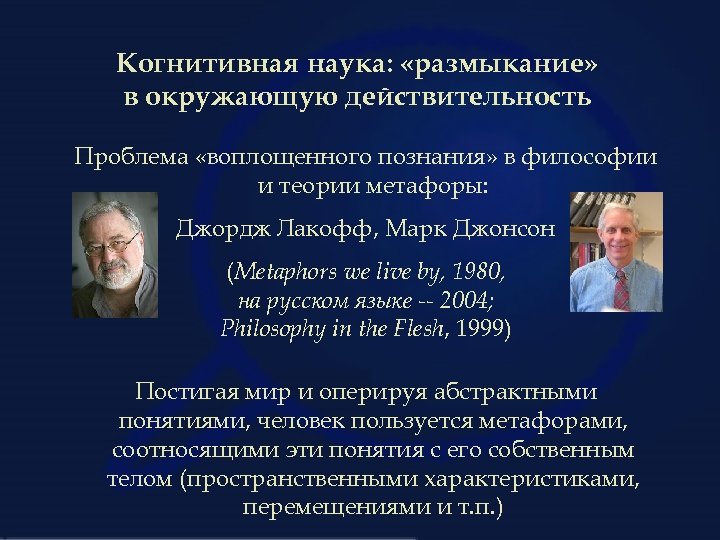 Когнитивная наука: «размыкание» в окружающую действительность

Проблема «воплощенного познания» в философии и теории метафоры:

Джордж Лакофф, Марк Джонсон

(Metaphors we live by, 1980, на русском языке -- 2004; Philosophy in the Flesh, 1999)

Постигая мир и оперируя абстрактными понятиями, человек пользуется метафорами, соотносящими эти понятия с его собственным телом (пространственными характеристиками, перемещениями и т.п.)